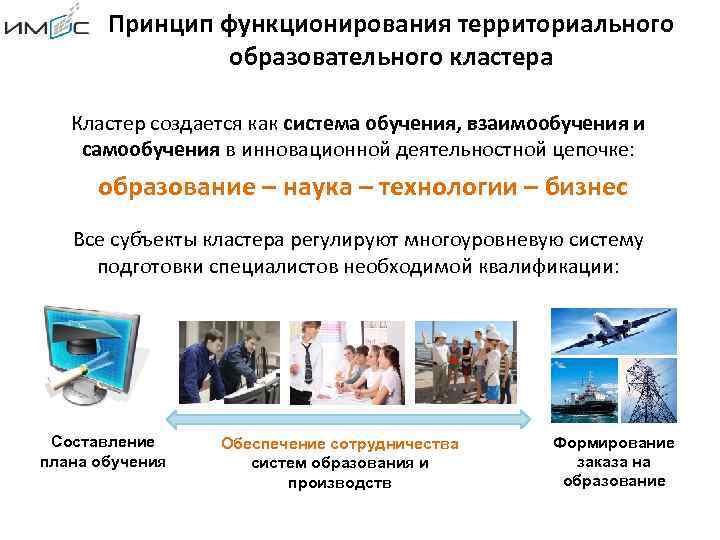 ИМОС

Принцип функционирования территориального образовательного кластера

Кластер создается как система обучения, взаимообучения и самообучения в инновационной деятельностной цепочке:

образование – наука – технологии – бизнес

Все субъекты кластера регулируют многоуровневую систему подготовки специалистов необходимой квалификации:

Составление плана обучения

Обеспечение сотрудничества систем образования и производств

Формирование заказа на образование